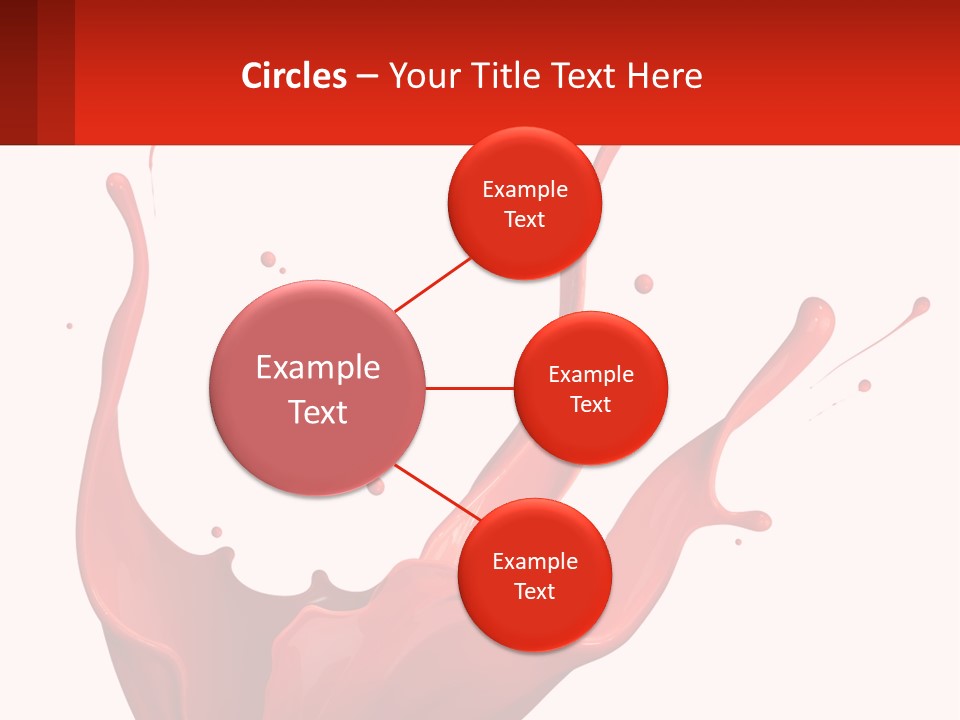 Circles – Your Title Text Here

Example Text

Example Text

Example Text

Example Text